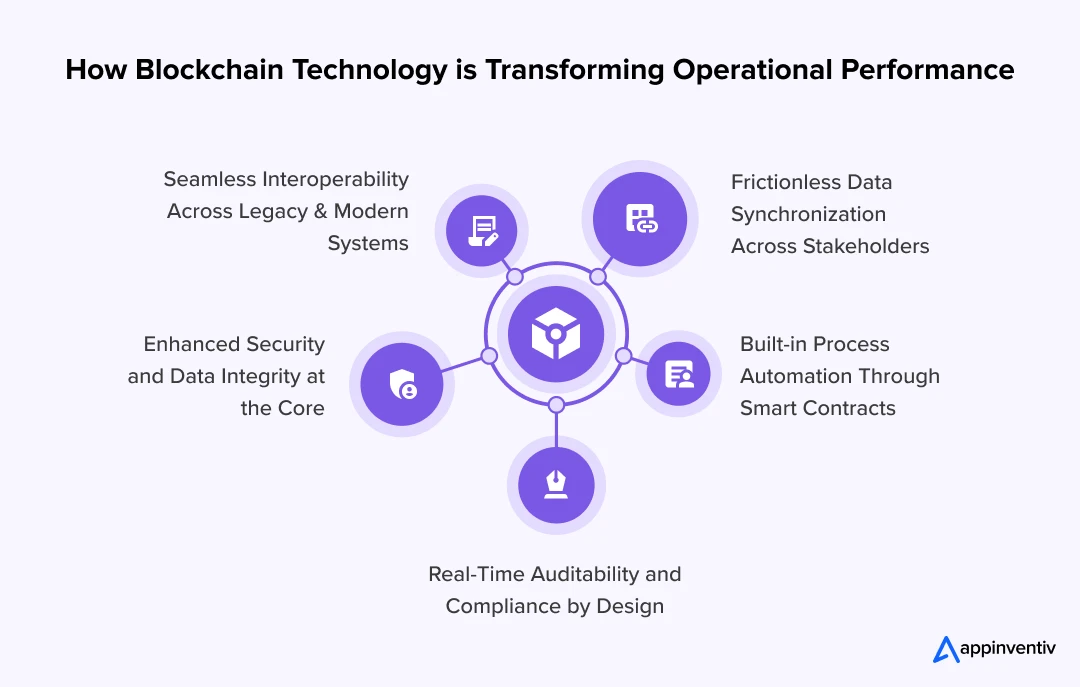 How Blockchain Technology is Transforming Operational Performance

Seamless Interoperability Across Legacy & Modern Systems

Frictionless Data Synchronization Across Stakeholders

Enhanced Security and Data Integrity at the Core

Built-in Process Automation Through Smart Contracts

Real-Time Auditability and Compliance by Design

appinventiv